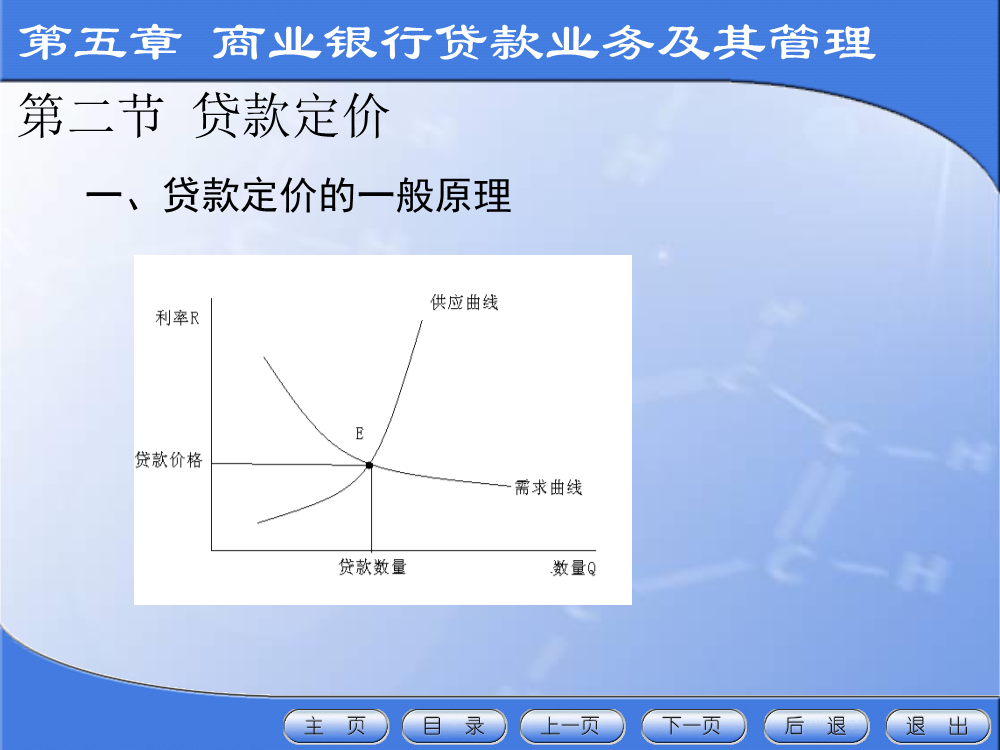 第五章 商业银行贷款业务及其管理

第二节 贷款定价

一、贷款定价的一般原理

利率R

供应曲线

E

贷款价格

需求曲线

贷款数量

数量Q

主 页

目 录

上一页

下一页

后 退

退 出